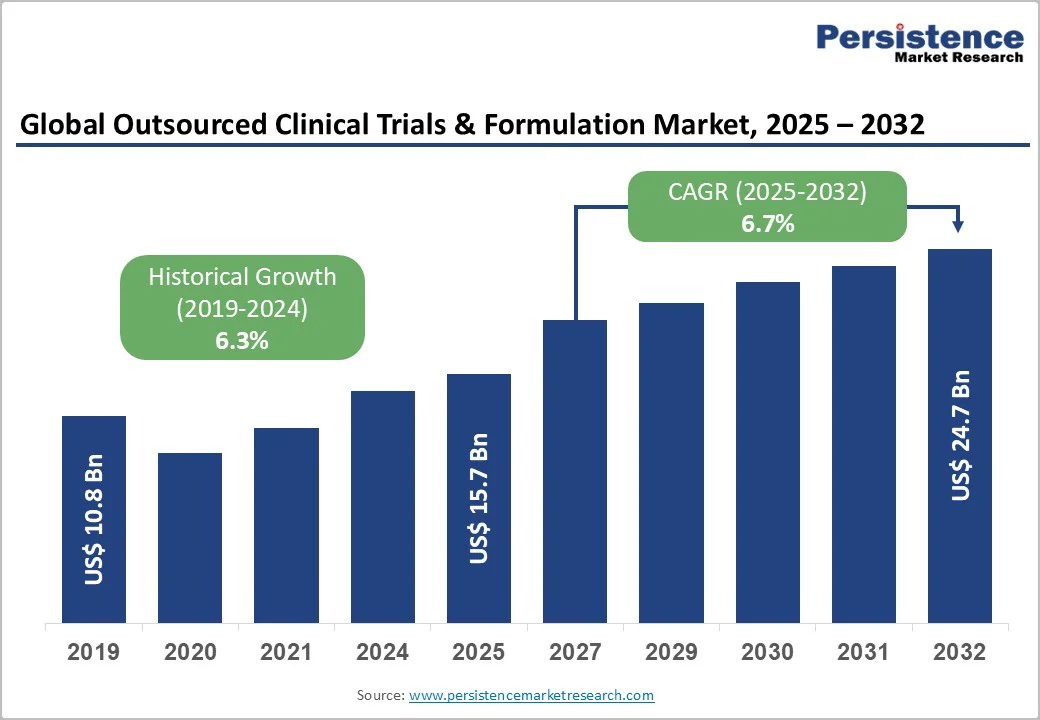 Persistence
Market Research

Global Outsourced Clinical Trials & Formulation Market, 2025 – 2032

CAGR (2025-2032)
6.7%

Historical Growth
(2019-2024)
6.3%

US$ 10.8 Bn

US$ 15.7 Bn

US$ 24.7 Bn

2019 2020 2021 2024 2025 2027 2029 2030 2031 2032

Source: www.persistencemarketresearch.com